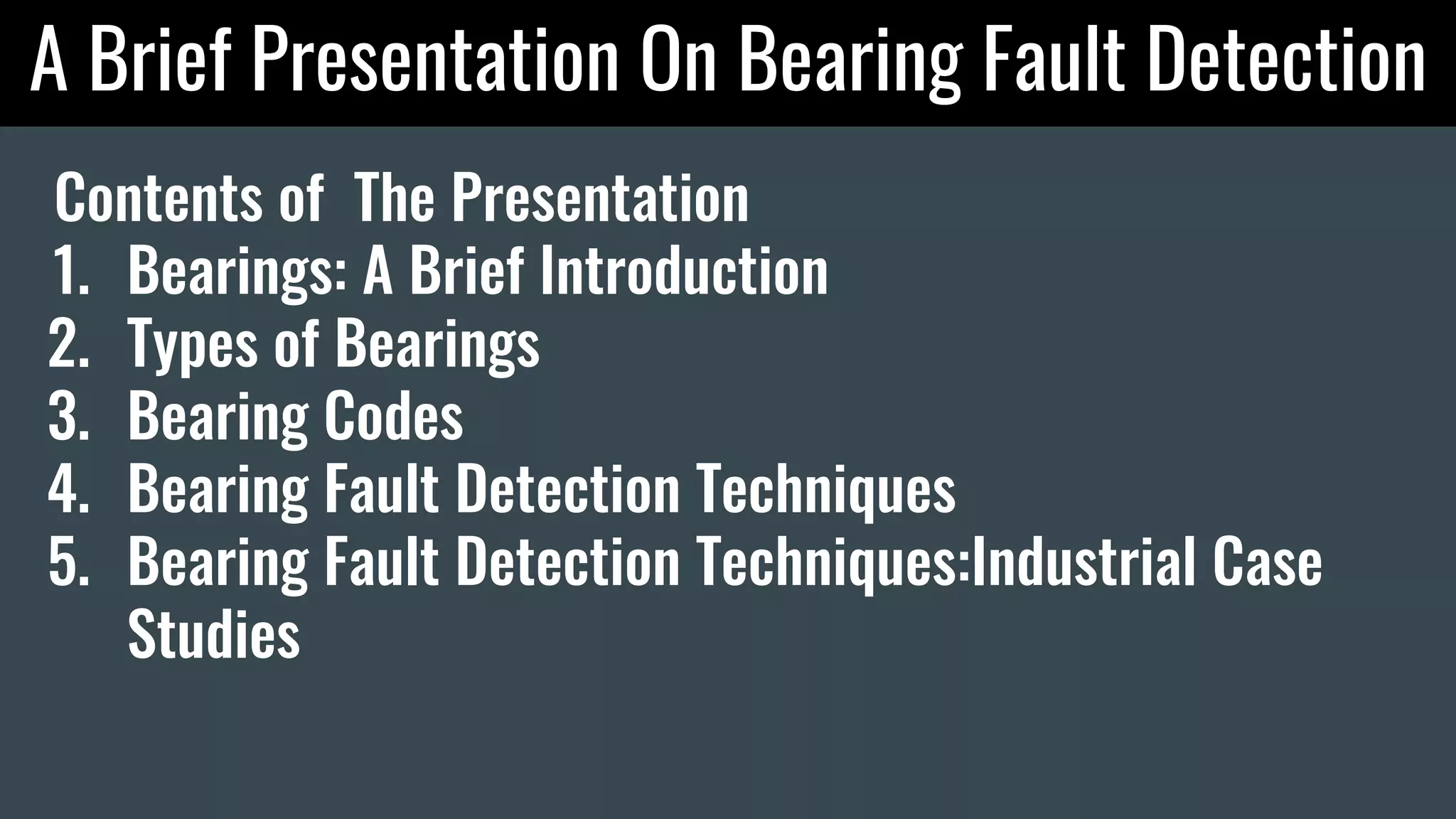 A Brief Presentation On Bearing Fault Detection

Contents of  The Presentation

1. Bearings: A Brief Introduction
2. Types of Bearings
3. Bearing Codes
4. Bearing Fault Detection Techniques
5. Bearing Fault Detection Techniques:Industrial Case Studies